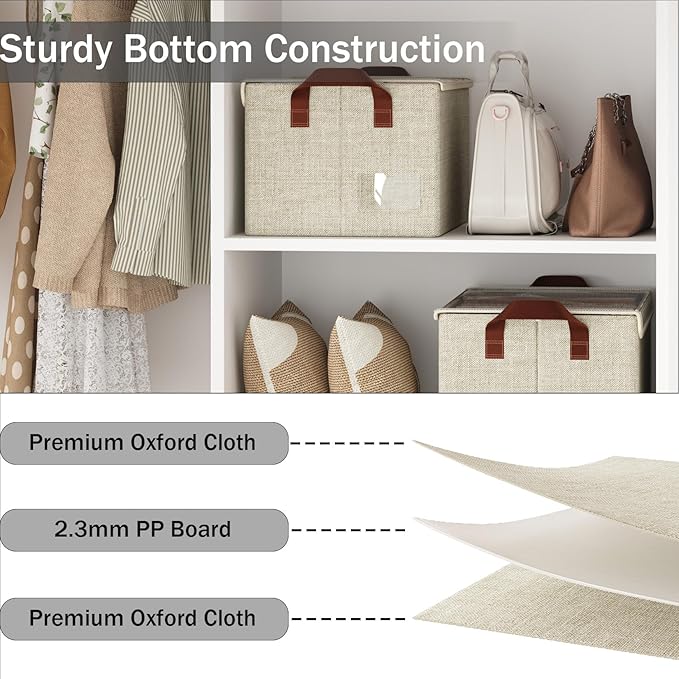 Sturdy Bottom Construction

Premium Oxford Cloth

2.3mm PP Board

Premium Oxford Cloth